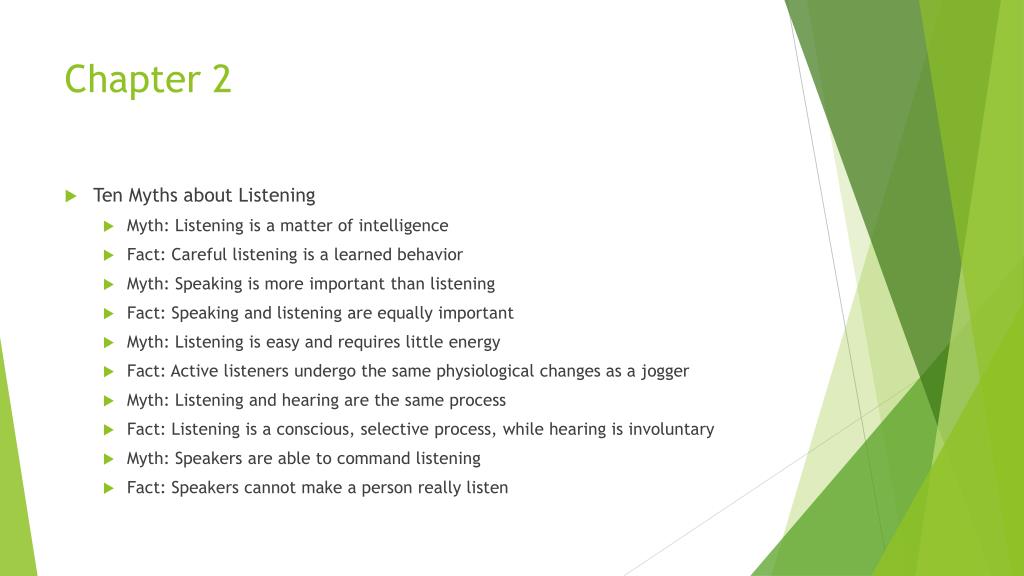 Chapter 2

Ten Myths about Listening

Myth: Listening is a matter of intelligence

Fact: Careful listening is a learned behavior

Myth: Speaking is more important than listening

Fact: Speaking and listening are equally important

Myth: Listening is easy and requires little energy

Fact: Active listeners undergo the same physiological changes as a jogger

Myth: Listening and hearing are the same process

Fact: Listening is a conscious, selective process, while hearing is involuntary

Myth: Speakers are able to command listening

Fact: Speakers cannot make a person really listen